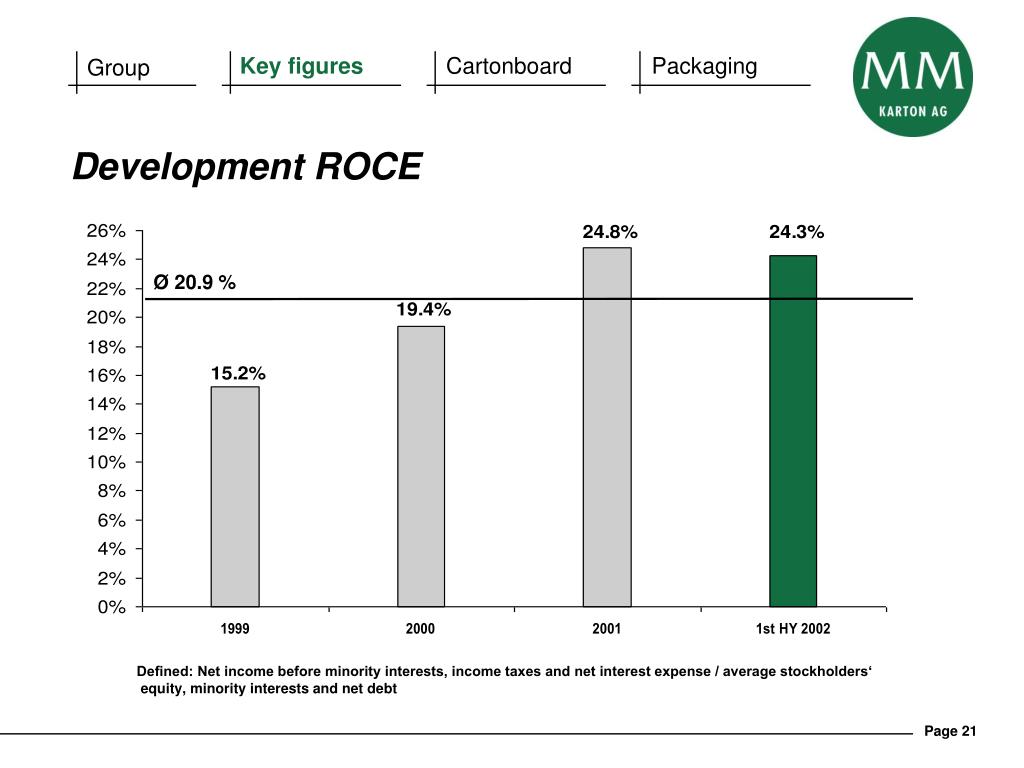 Group
Key figures
Cartonboard
Packaging

MM
KARTON AG

Development ROCE

26%
24%
22%
20%
18%
16%
14%
12%
10%
8%
6%
4%
2%
0%

Ø 20.9 %

15.2%
19.4%
24.8%
24.3%

1999
2000
2001
1st HY 2002

Defined: Net income before minority interests, income taxes and net interest expense / average stockholders‘ equity, minority interests and net debt

Page 21